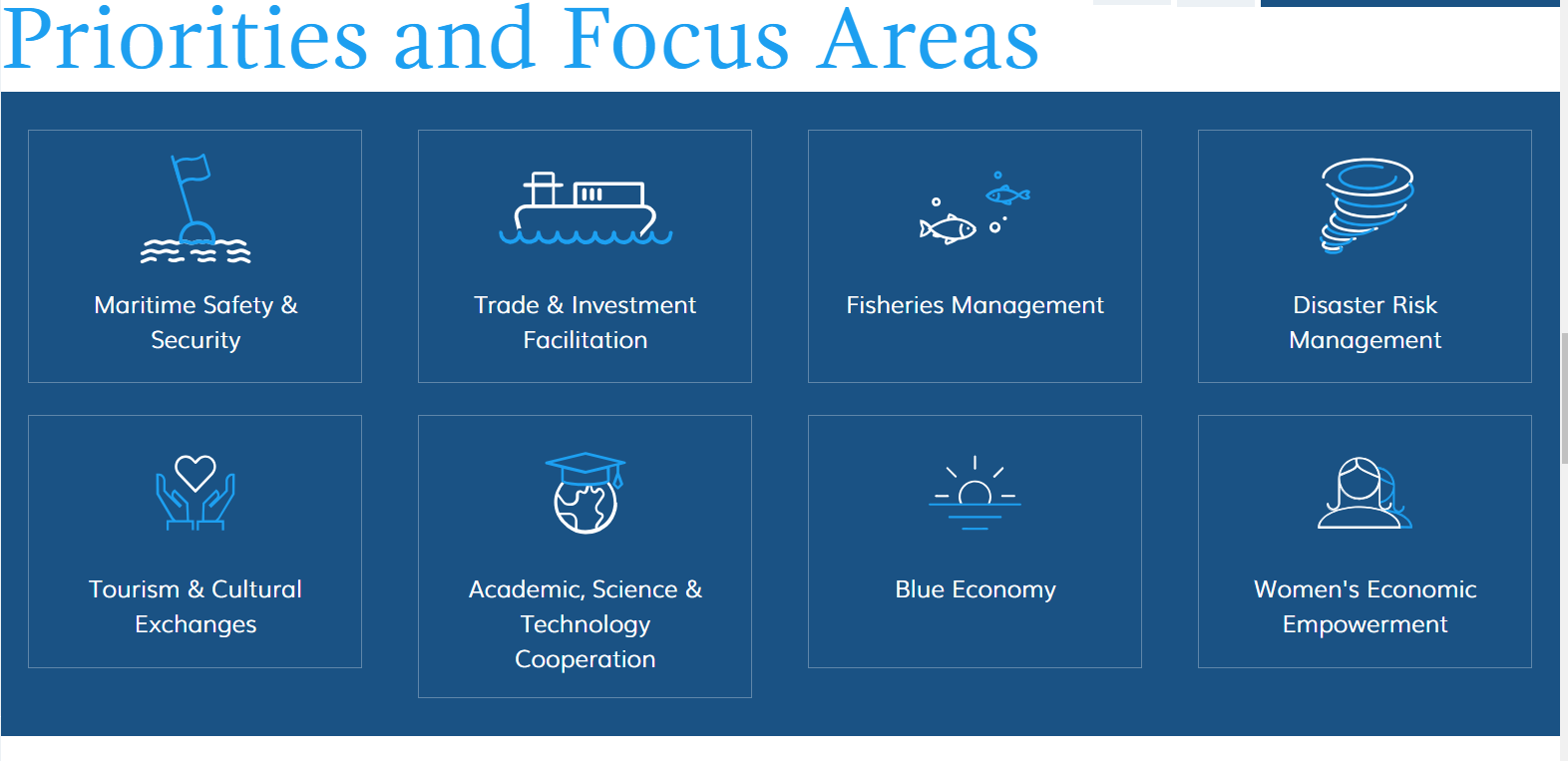 Priorities and Focus Areas

Maritime Safety & Security

Trade & Investment Facilitation

Fisheries Management

Disaster Risk Management

Tourism & Cultural Exchanges

Academic, Science & Technology Cooperation

Blue Economy

Women's Economic Empowerment